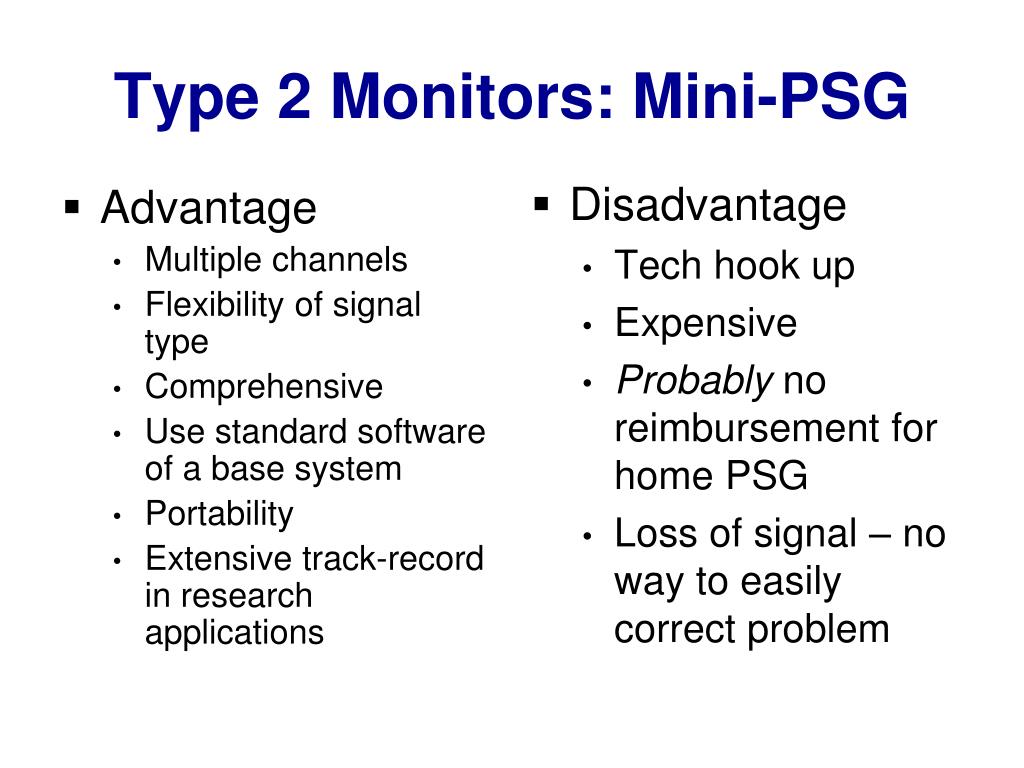 Type 2 Monitors: Mini-PSG

▪ Advantage
• Multiple channels
• Flexibility of signal type
• Comprehensive
• Use standard software of a base system
• Portability
• Extensive track-record in research applications

▪ Disadvantage
• Tech hook up
• Expensive
• Probably no reimbursement for home PSG
• Loss of signal – no way to easily correct problem